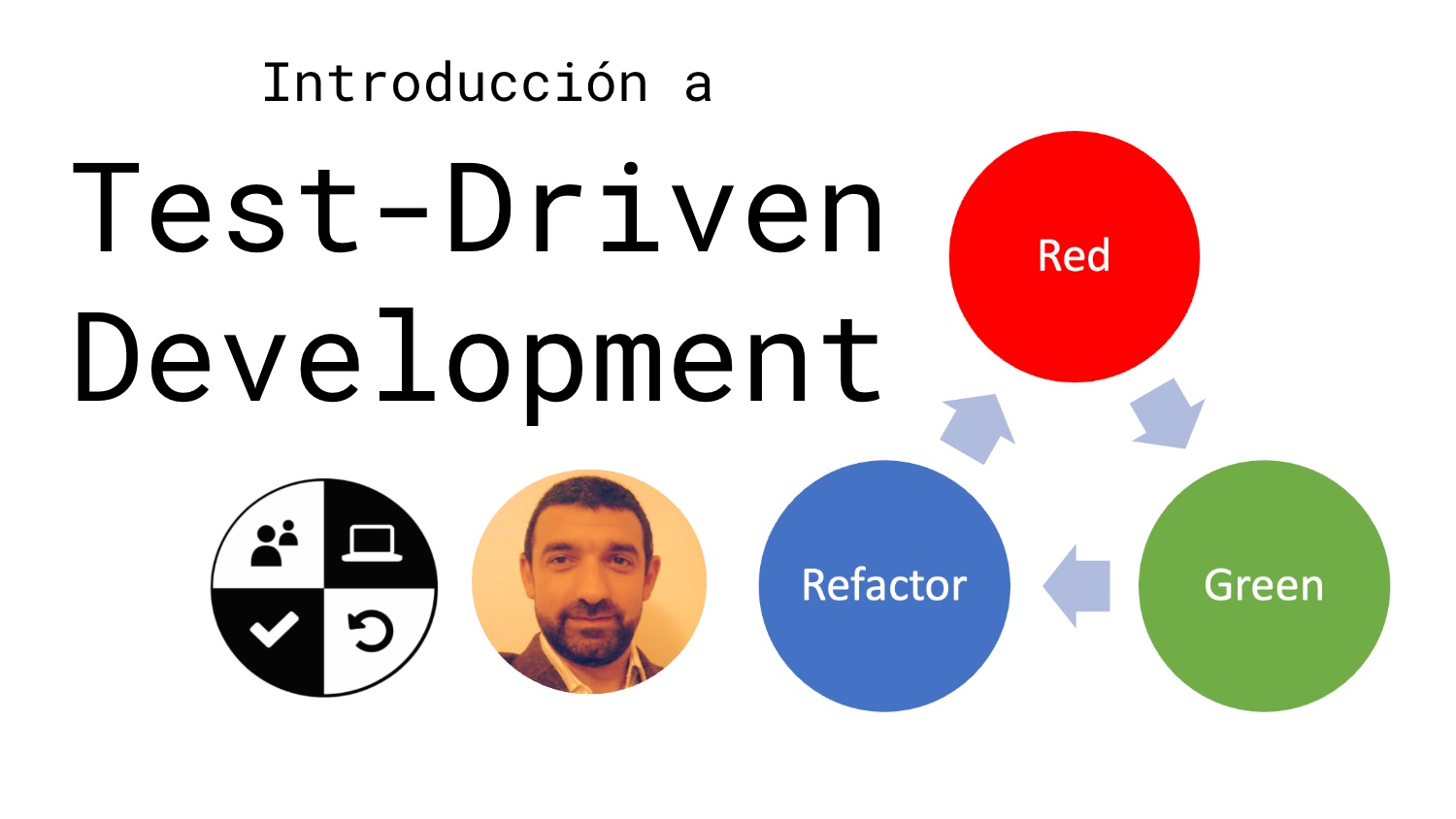 Introducción a

Test-Driven Development

Red

Green

Refactor